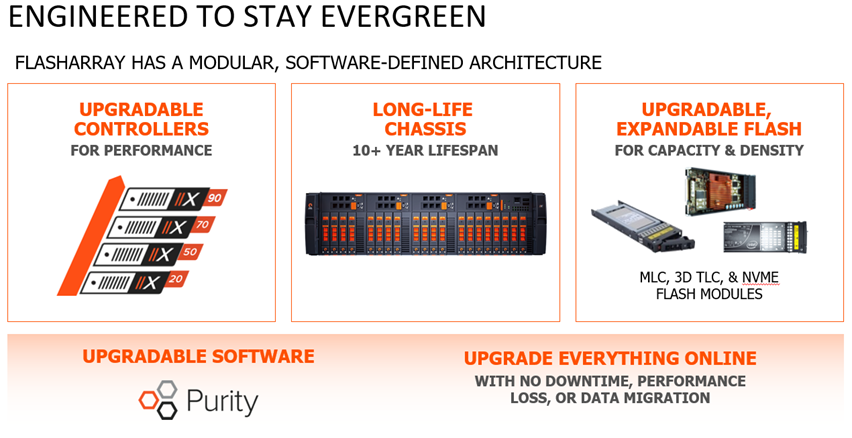 ENGINEERED TO STAY EVERGREEN

FLASHARRAY HAS A MODULAR, SOFTWARE-DEFINED ARCHITECTURE

UPGRADABLE CONTROLLERS
FOR PERFORMANCE

//X 90
//X 70
//X 50
//X 20

LONG-LIFE CHASSIS
10+ YEAR LIFESPAN

UPGRADABLE, EXPANDABLE FLASH
FOR CAPACITY & DENSITY

MLC, 3D TLC, & NVME FLASH MODULES

UPGRADABLE SOFTWARE

Purity

UPGRADE EVERYTHING ONLINE
WITH NO DOWNTIME, PERFORMANCE LOSS, OR DATA MIGRATION